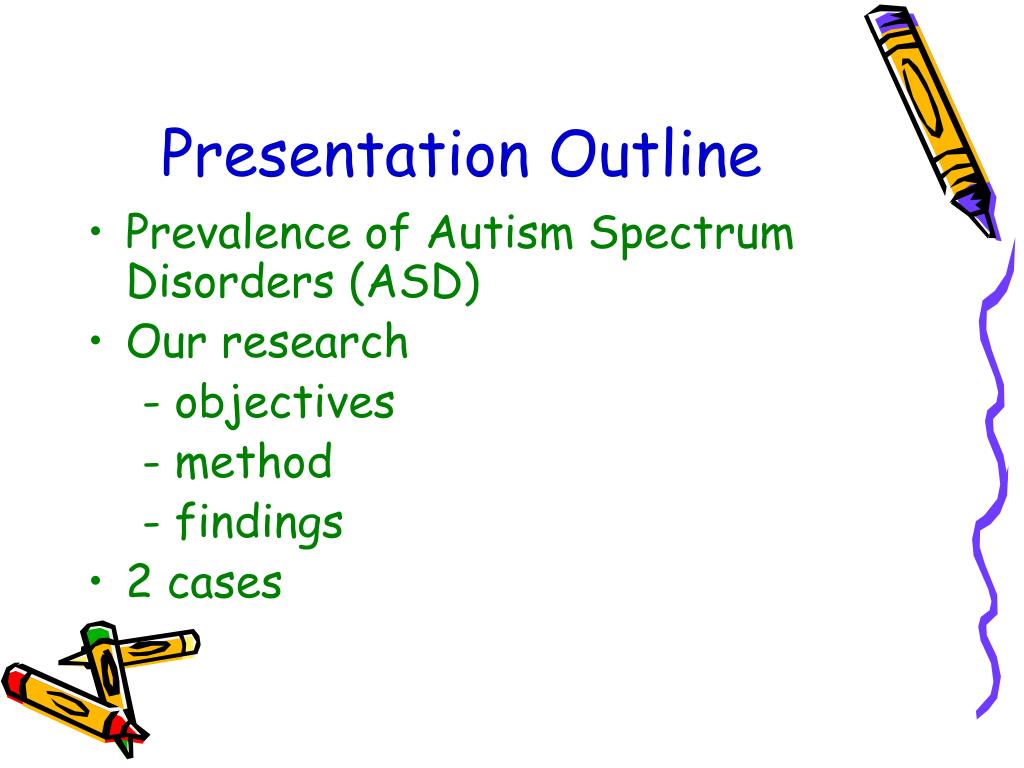 Presentation Outline

• Prevalence of Autism Spectrum Disorders (ASD)
• Our research
- objectives
- method
- findings
• 2 cases